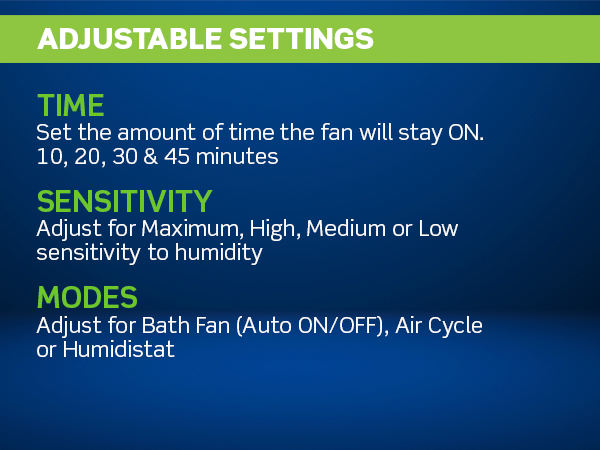 ADJUSTABLE SETTINGS

TIME
Set the amount of time the fan will stay ON.
10, 20, 30 & 45 minutes

SENSITIVITY
Adjust for Maximum, High, Medium or Low sensitivity to humidity

MODES
Adjust for Bath Fan (Auto ON/OFF), Air Cycle or Humidistat